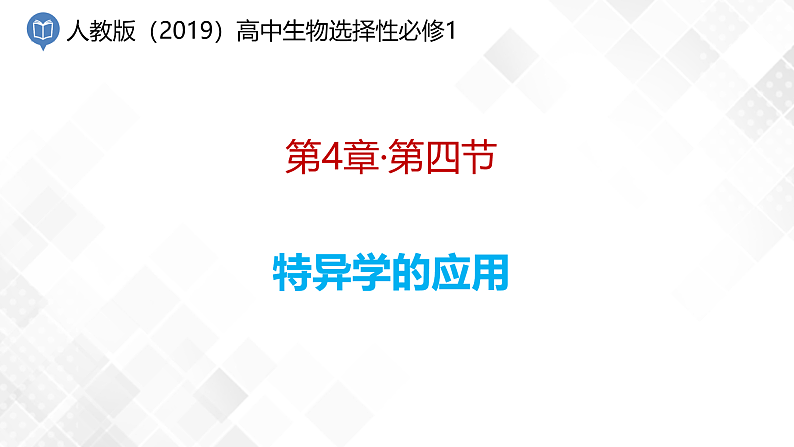 人教版（2019）高中生物选择性必修1

第4章·第四节

特异学的应用